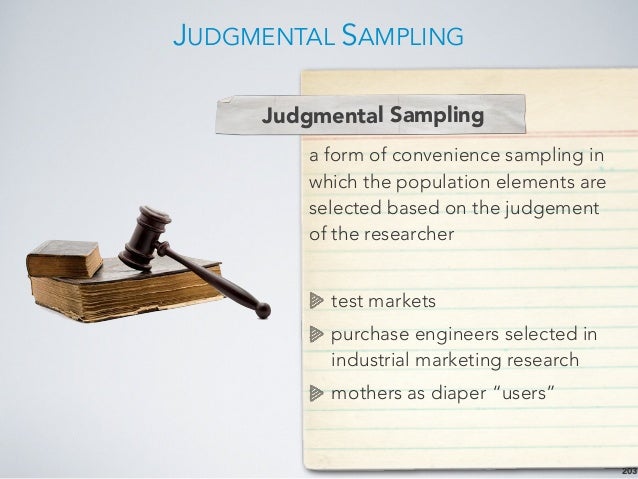 JUDGMENTAL SAMPLING

Judgmental Sampling

a form of convenience sampling in which the population elements are selected based on the judgement of the researcher

test markets

purchase engineers selected in industrial marketing research

mothers as diaper “users”

203